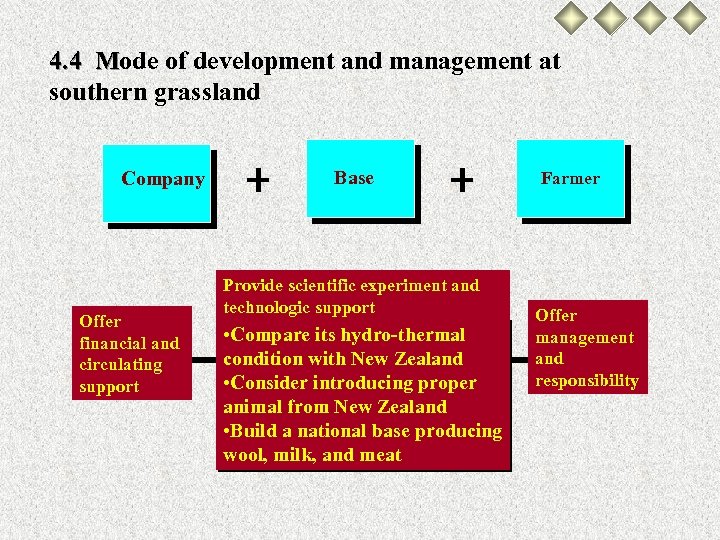 4.4 Mode of development and management at southern grassland

Company + Base + Farmer

Offer financial and circulating support

Provide scientific experiment and technologic support
•Compare its hydro-thermal condition with New Zealand
•Consider introducing proper animal from New Zealand
•Build a national base producing wool, milk, and meat

Offer management and responsibility